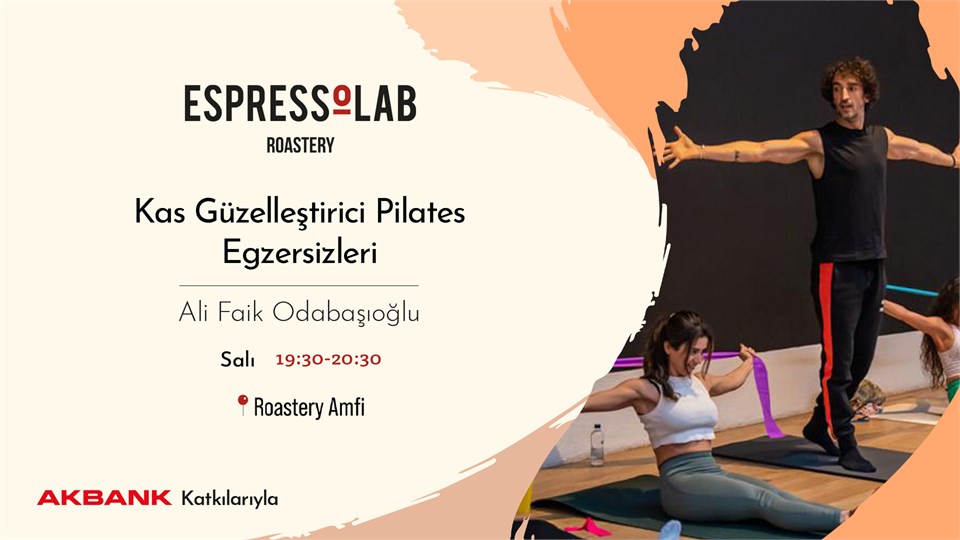 ESPRESSOLAB
ROASTERY

Kas Güzelleştirici Pilates Egzersizleri

Ali Faik Odabaşıoğlu

Salı 19:30-20:30

Roastery Amfi

AKBANK Katkılarıyla